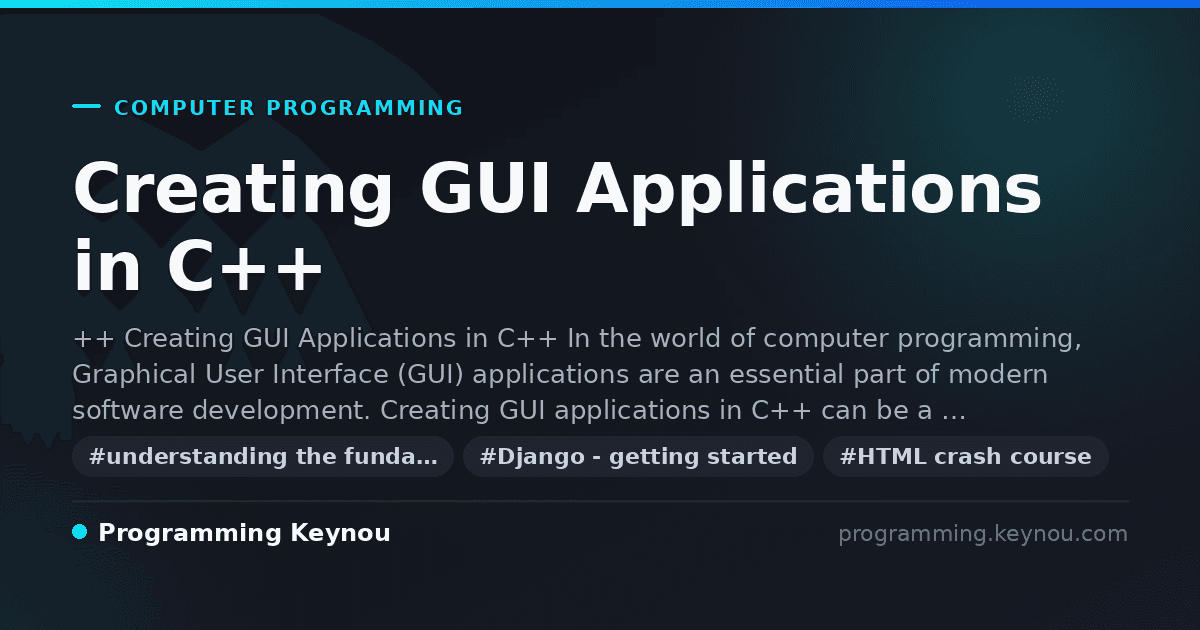 COMPUTER PROGRAMMING

Creating GUI Applications in C++

++ Creating GUI Applications in C++ In the world of computer programming, Graphical User Interface (GUI) applications are an essential part of modern software development. Creating GUI applications in C++ can be a …

#understanding the funda… #Django - getting started #HTML crash course

Programming Keynou

programming.keynou.com